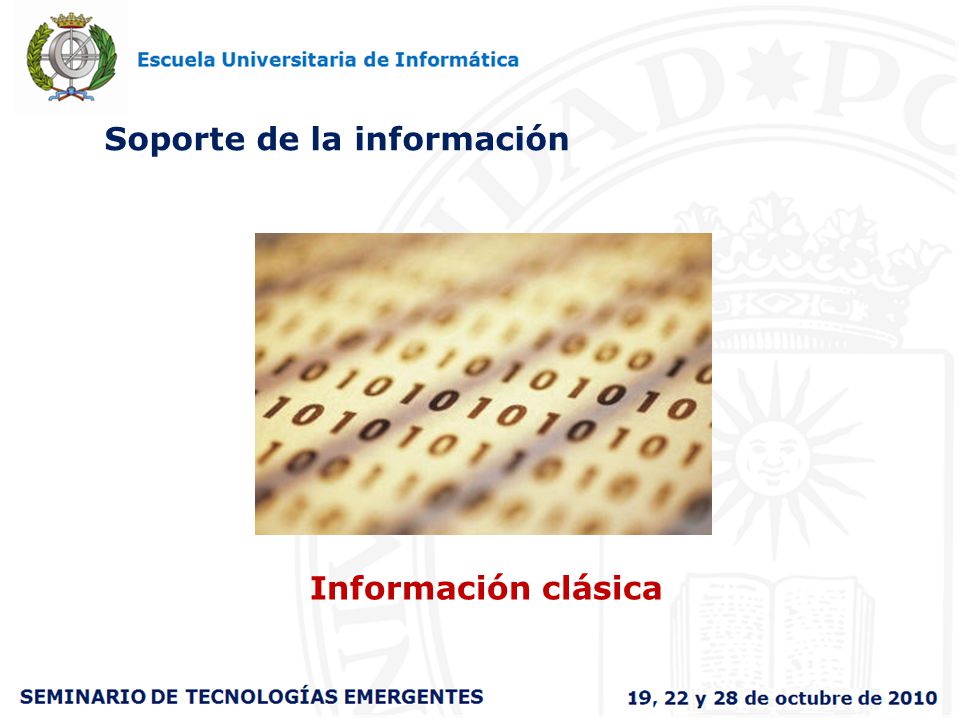 Escuela Universitaria de Informática

Soporte de la información

Información clásica

SEMINARIO DE TECNOLOGÍAS EMERGENTES

19, 22 y 28 de octubre de 2010